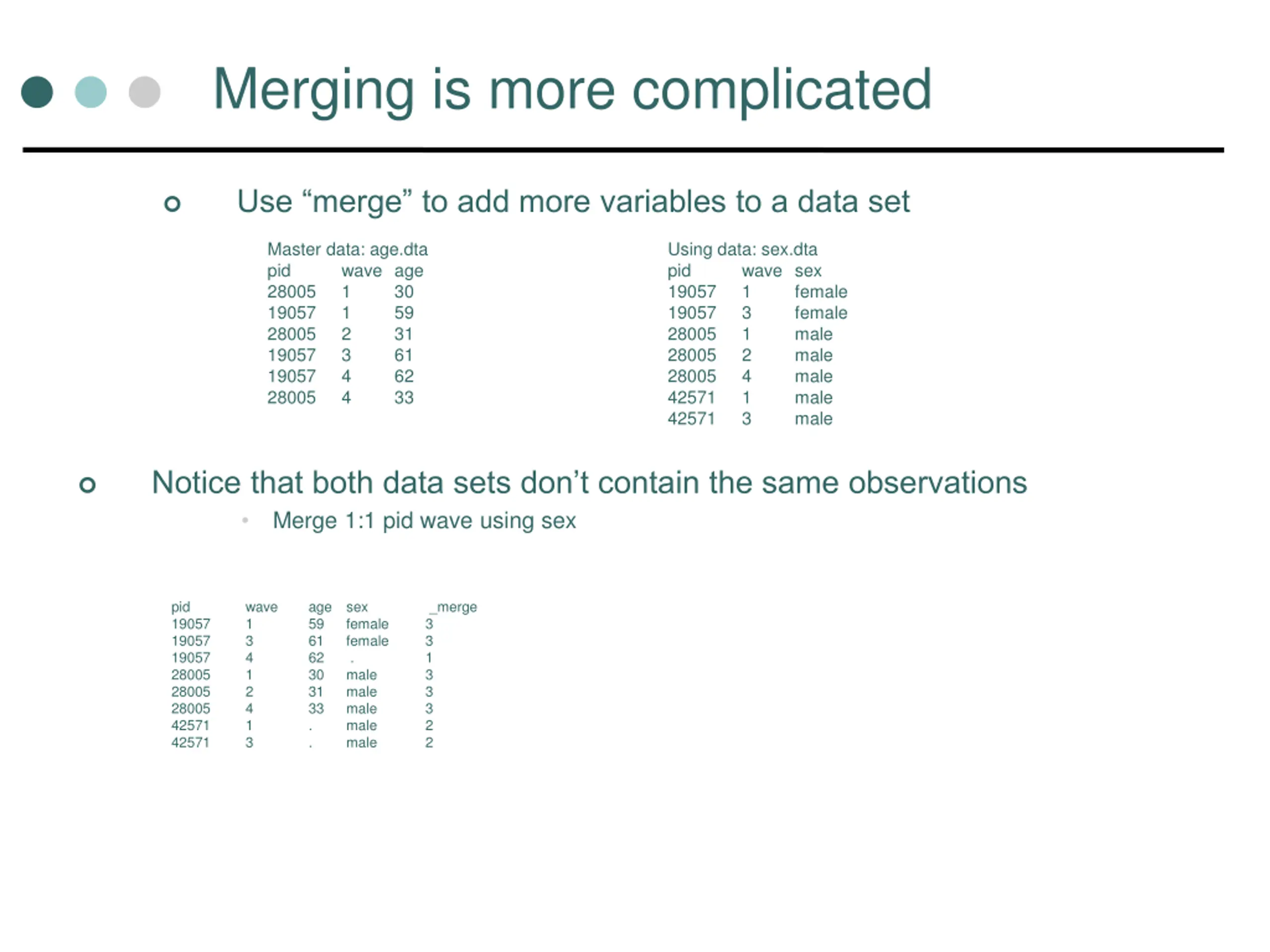 Merging is more complicated

Use “merge” to add more variables to a data set

Master data: age.dta

| pid | wave | age |
|---|---|---|
| 28005 | 1 | 30 |
| 19057 | 1 | 59 |
| 28005 | 2 | 31 |
| 19057 | 3 | 61 |
| 19057 | 4 | 62 |
| 28005 | 4 | 33 |

Using data: sex.dta

| pid | wave | sex |
|---|---|---|
| 19057 | 1 | female |
| 19057 | 3 | female |
| 28005 | 1 | male |
| 28005 | 2 | male |
| 28005 | 4 | male |
| 42571 | 1 | male |
| 42571 | 3 | male |

Notice that both data sets don’t contain the same observations

Merge 1:1 pid wave using sex

| pid | wave | age | sex | _merge |
|---|---|---|---|---|
| 19057 | 1 | 59 | female | 3 |
| 19057 | 3 | 61 | female | 3 |
| 19057 | 4 | 62 | . | 1 |
| 28005 | 1 | 30 | male | 3 |
| 28005 | 2 | 31 | male | 3 |
| 28005 | 4 | 33 | male | 3 |
| 42571 | 1 | . | male | 2 |
| 42571 | 3 | . | male | 2 |